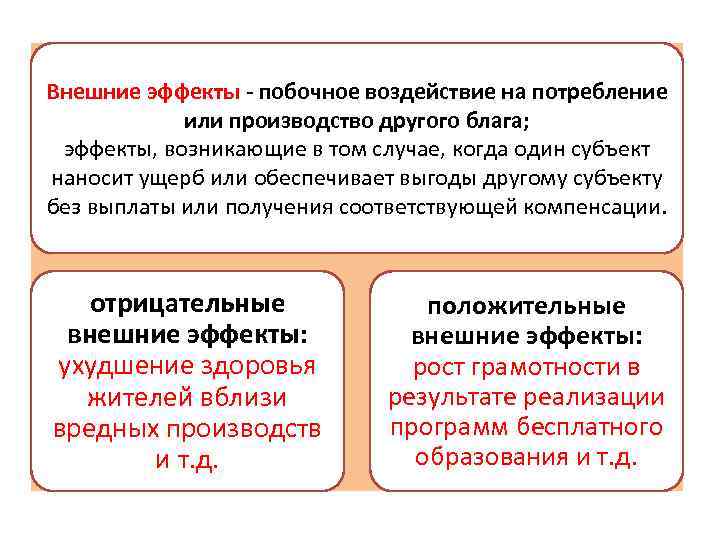 Внешние эффекты - побочное воздействие на потребление или производство другого блага;
эффекты, возникающие в том случае, когда один субъект наносит ущерб или обеспечивает выгоды другому субъекту без выплаты или получения соответствующей компенсации.

отрицательные внешние эффекты:
ухудшение здоровья жителей вблизи вредных производств и т.д.

положительные внешние эффекты:
рост грамотности в результате реализации программ бесплатного образования и т.д.